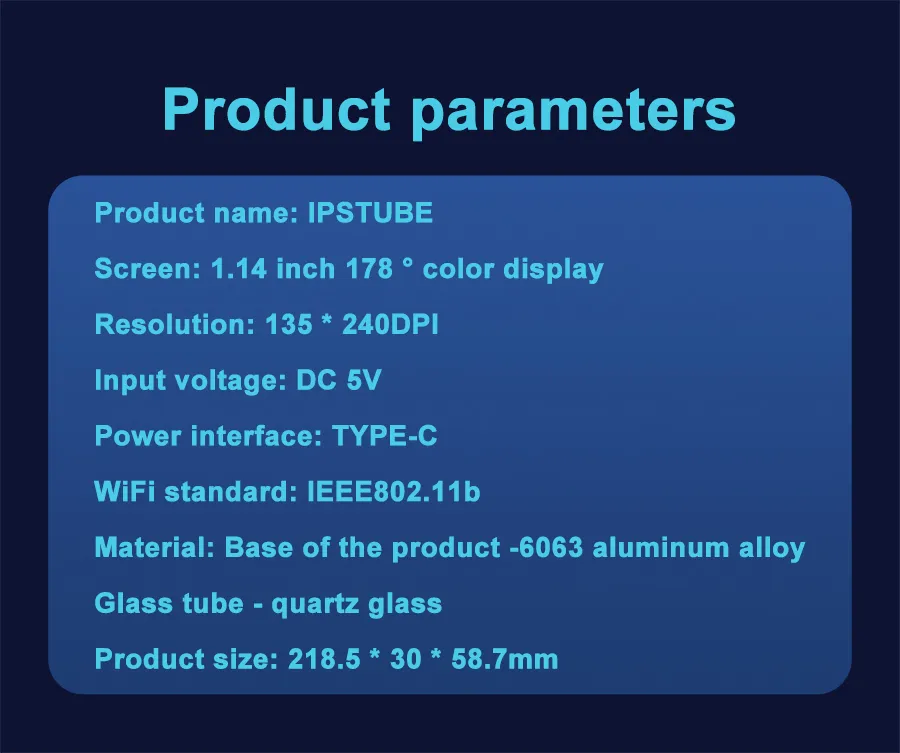 Product parameters

Product name: IPSTUBE

Screen: 1.14 inch 178 ° color display

Resolution: 135 * 240DPI

Input voltage: DC 5V

Power interface: TYPE-C

WiFi standard: IEEE802.11b

Material: Base of the product -6063 aluminum alloy

Glass tube - quartz glass

Product size: 218.5 * 30 * 58.7mm